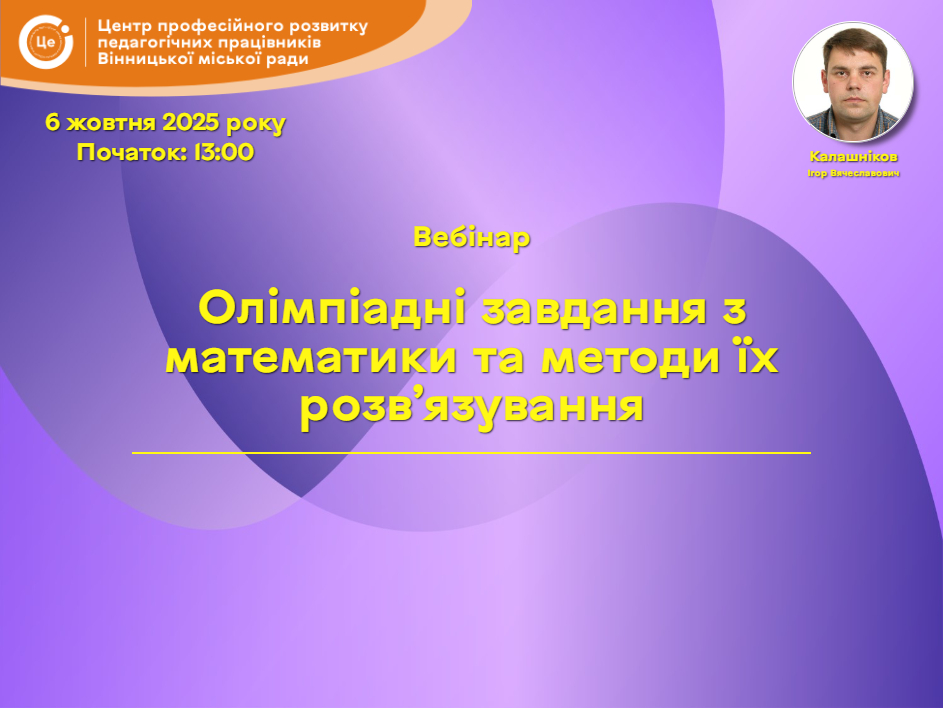 Це

Центр професійного розвитку педагогічних працівників Вінницької міської ради

6 жовтня 2025 року
Початок: 13:00

Калашніков
Ігор Вячеславович

Вебінар

Олімпіадні завдання з математики та методи їх розв'язування